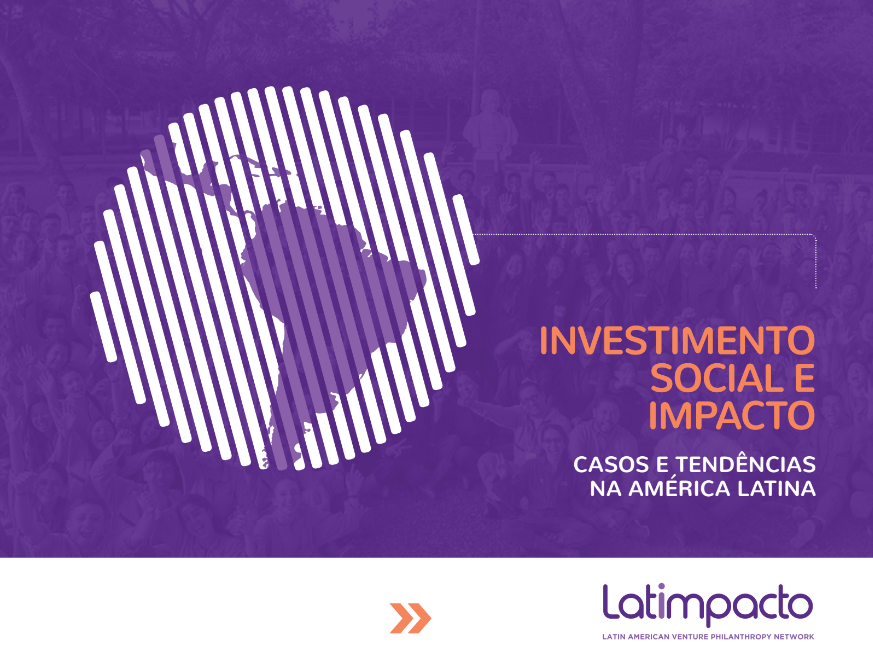 INVESTIMENTO SOCIAL E IMPACTO

CASOS E TENDÊNCIAS NA AMÉRICA LATINA

Latimpacto

LATIN AMERICAN VENTURE PHILANTHROPY NETWORK